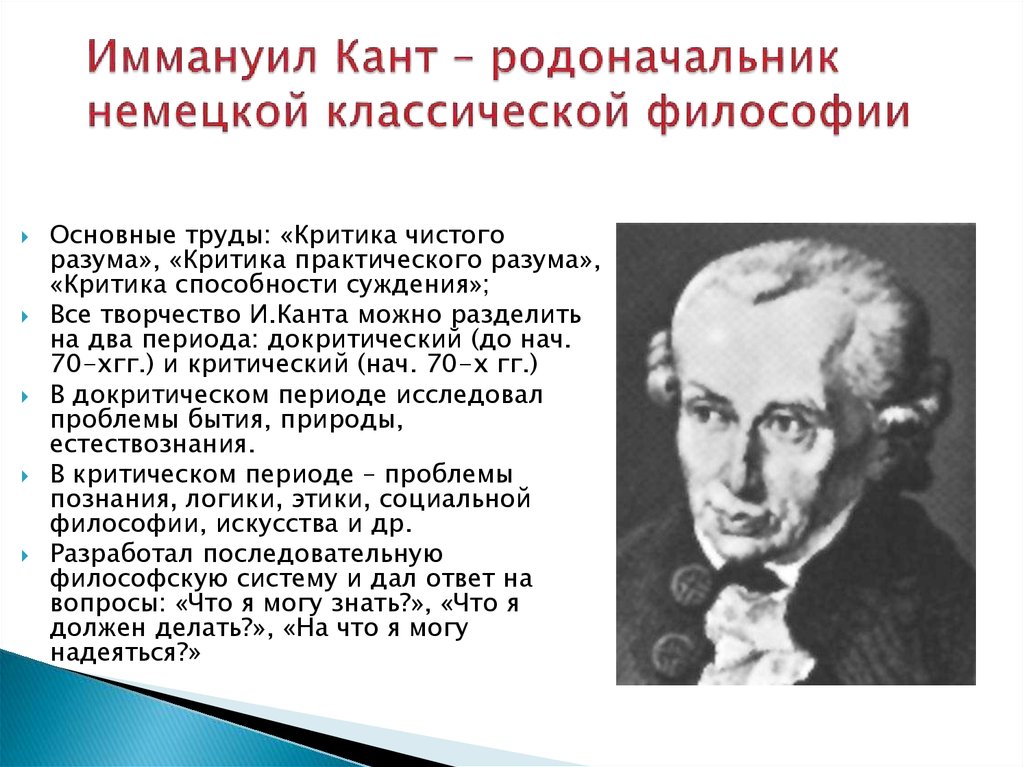 Иммануил Кант – родоначальник немецкой классической философии

Основные труды: «Критика чистого разума», «Критика практического разума», «Критика способности суждения»;

Все творчество И.Канта можно разделить на два периода: докритический (до нач. 70-хгг.) и критический (нач. 70-х гг.)

В докритическом периоде исследовал проблемы бытия, природы, естествознания.

В критическом периоде – проблемы познания, логики, этики, социальной философии, искусства и др.

Разработал последовательную философскую систему и дал ответ на вопросы: «Что я могу знать?», «Что я должен делать?», «На что я могу надеяться?»